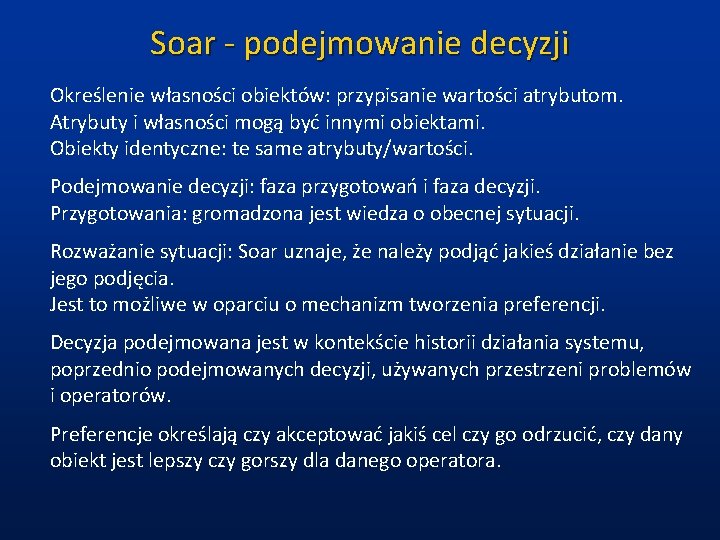 Soar - podejmowanie decyzji

Określenie własności obiektów: przypisanie wartości atrybutom.
Atrybuty i własności mogą być innymi obiektami.
Obiekty identyczne: te same atrybuty/wartości.

Podejmowanie decyzji: faza przygotowań i faza decyzji.
Przygotowania: gromadzona jest wiedza o obecnej sytuacji.

Rozważanie sytuacji: Soar uznaje, że należy podjąć jakieś działanie bez jego podjęcia.
Jest to możliwe w oparciu o mechanizm tworzenia preferencji.

Decyzja podejmowana jest w kontekście historii działania systemu, poprzednio podejmowanych decyzji, używanych przestrzeni problemów i operatorów.

Preferencje określają czy akceptować jakiś cel czy go odrzucić, czy dany obiekt jest lepszy czy gorszy dla danego operatora.